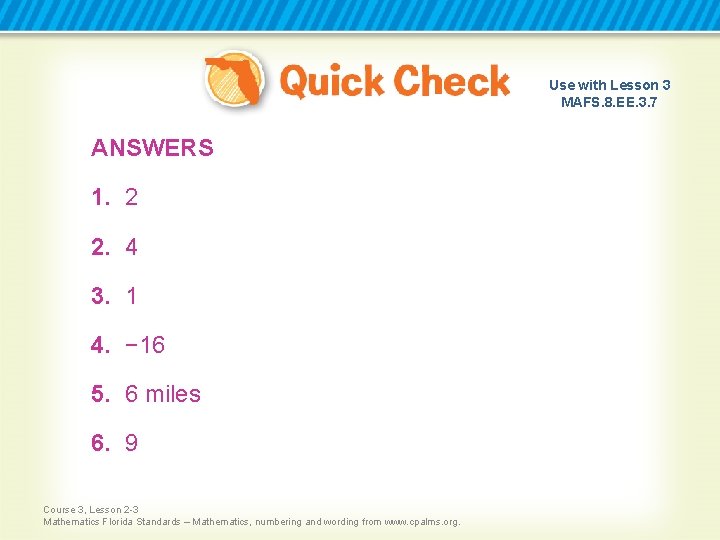 Quick Check

Use with Lesson 3
MAFS.8.EE.3.7

ANSWERS

1. 2

2. 4

3. 1

4. −16

5. 6 miles

6. 9

Course 3, Lesson 2-3
Mathematics Florida Standards – Mathematics, numbering and wording from www.cpalms.org.